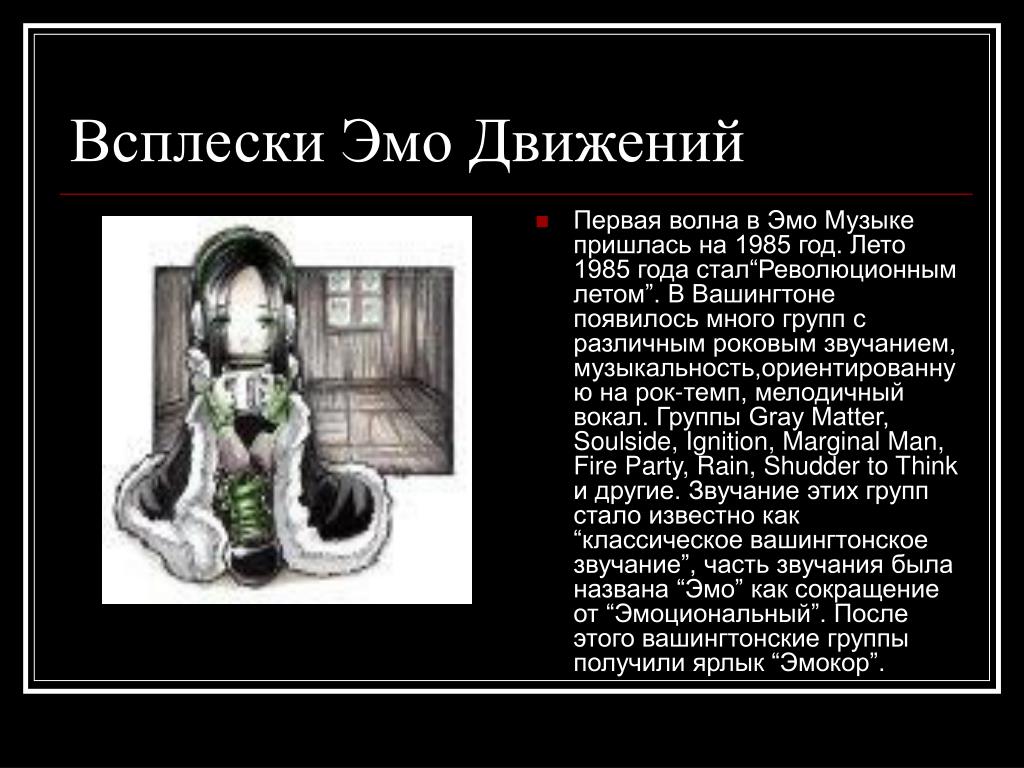 Всплески Эмо Движений

Первая волна в Эмо Музыке пришлась на 1985 год. Лето 1985 года стал“Революционным летом”. В Вашингтоне появилось много групп с различным роковым звучанием, музыкальность,ориентированную на рок-темп, мелодичный вокал. Группы Gray Matter, Soulside, Ignition, Marginal Man, Fire Party, Rain, Shudder to Think и другие. Звучание этих групп стало известно как “классическое вашингтонское звучание”, часть звучания была названа “Эмо” как сокращение от “Эмоциональный”. После этого вашингтонские группы получили ярлык “Эмокор”.